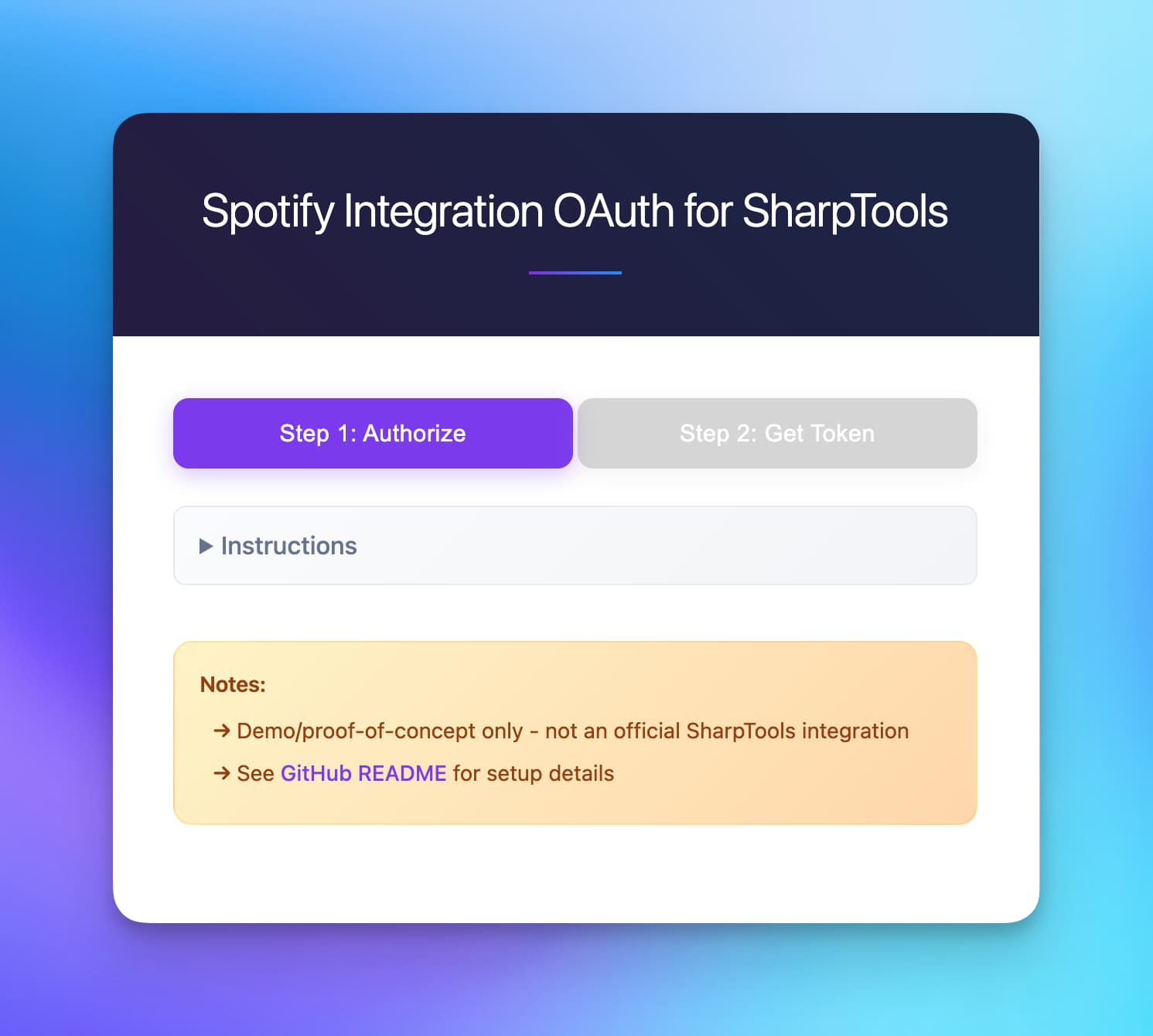 Spotify Integration OAuth for SharpTools

Step 1: Authorize

Step 2: Get Token

▶ Instructions

Notes:

→ Demo/proof-of-concept only - not an official SharpTools integration

→ See GitHub README for setup details